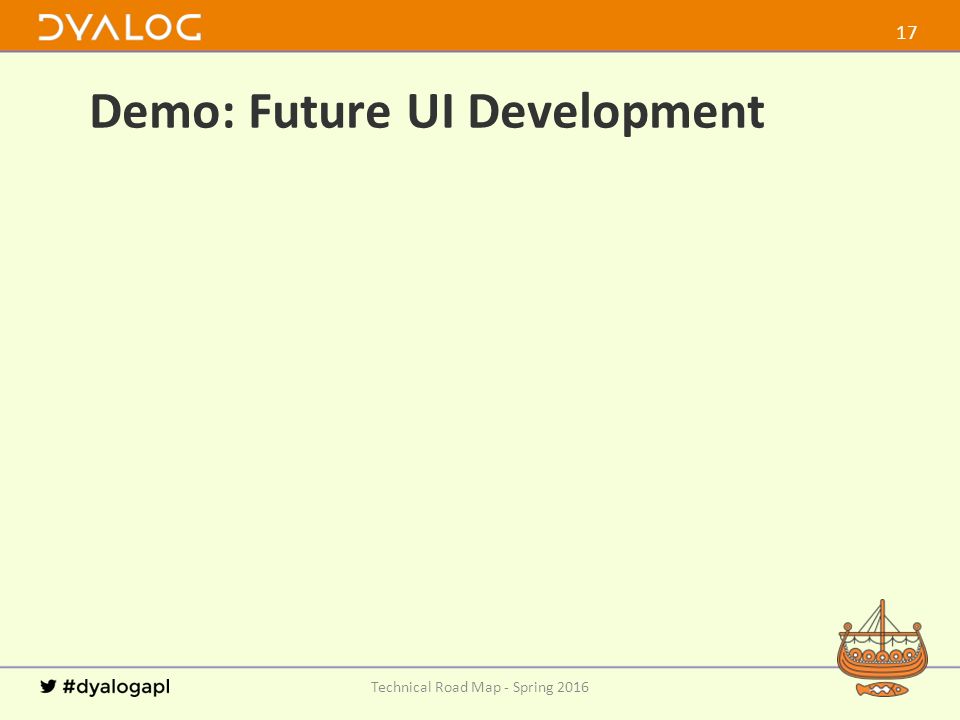 DYALOG

17

Demo: Future UI Development

#dyalogapl

Technical Road Map - Spring 2016